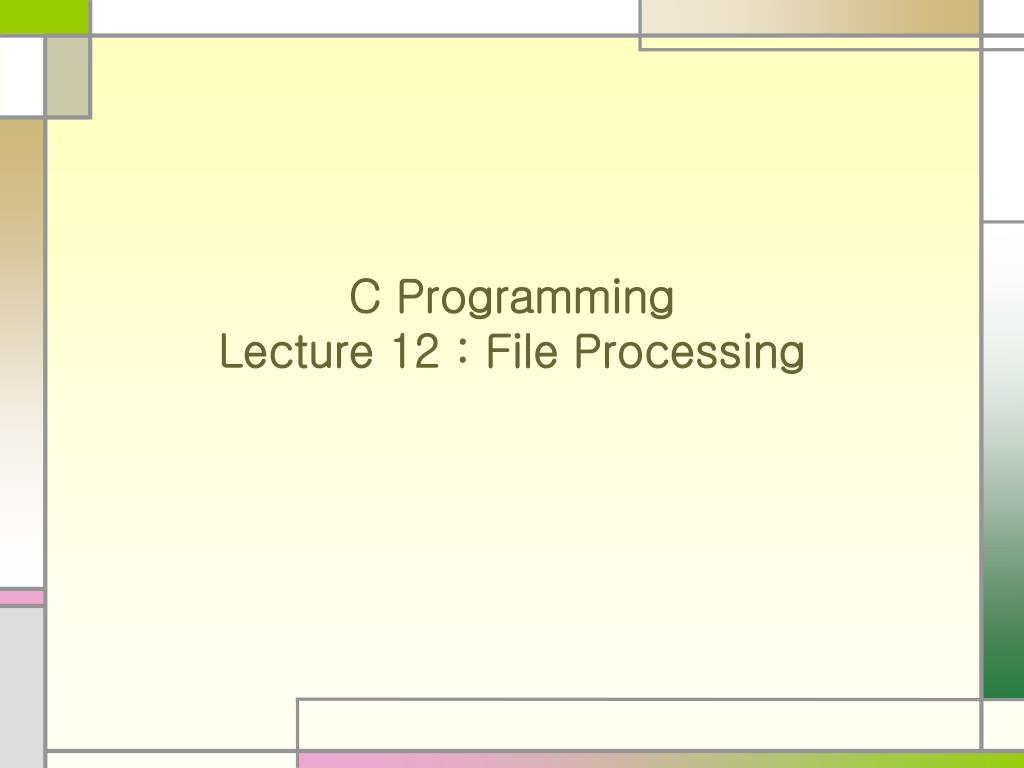 C Programming
Lecture 12 : File Processing